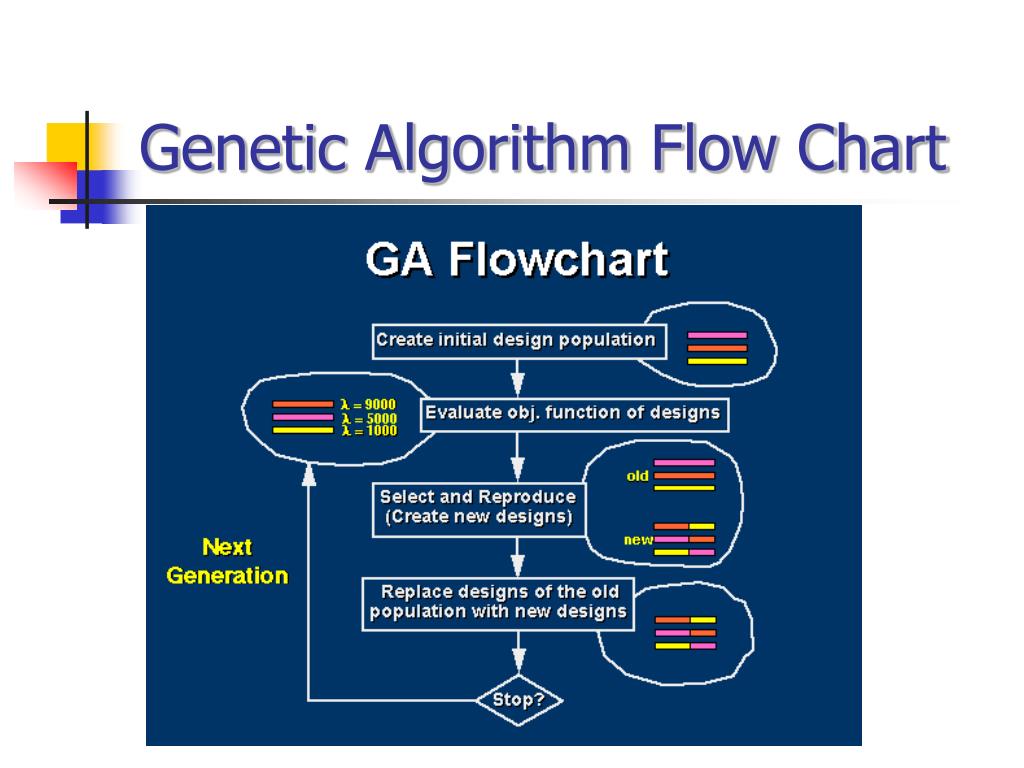 Genetic Algorithm Flow Chart

GA Flowchart

Create initial design population

$\lambda = 9000$
$\lambda = 5000$
$\lambda = 1000$

Evaluate obj. function of designs

old

Select and Reproduce (Create new designs)

new

Next Generation

Replace designs of the old population with new designs

Stop?